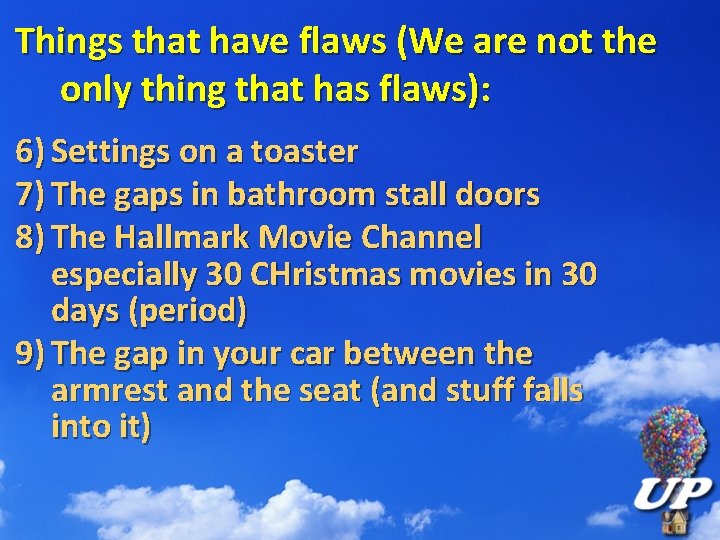 Things that have flaws (We are not the only thing that has flaws):

6) Settings on a toaster
7) The gaps in bathroom stall doors
8) The Hallmark Movie Channel especially 30 CHristmas movies in 30 days (period)
9) The gap in your car between the armrest and the seat (and stuff falls into it)

UP